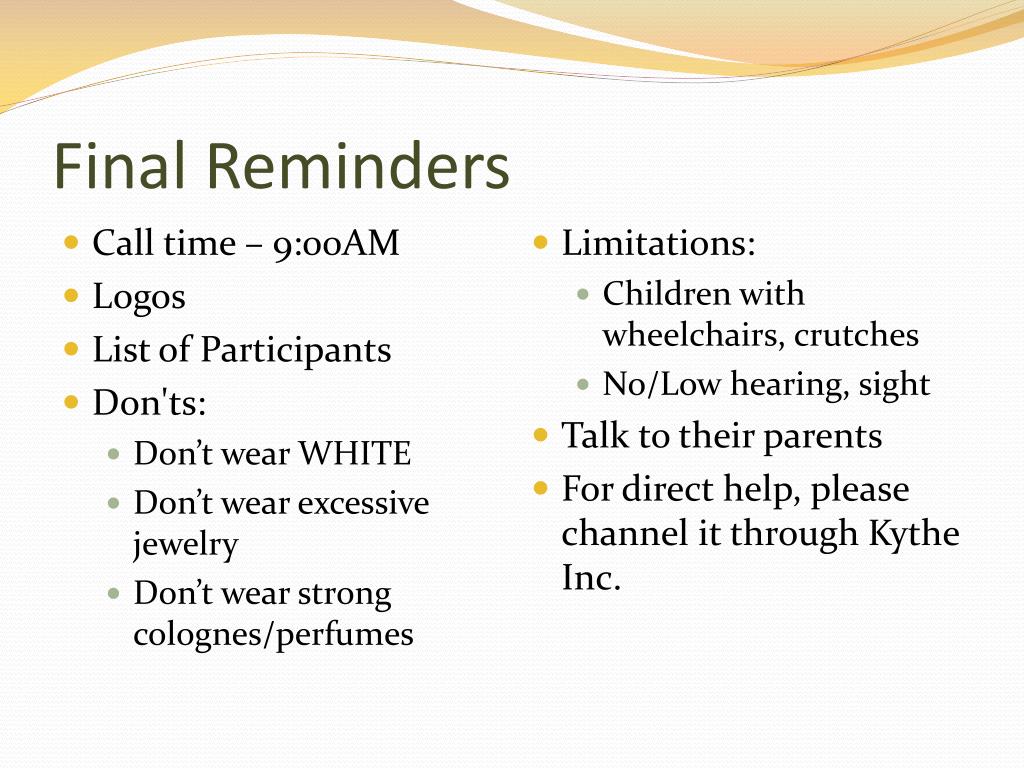 Final Reminders

- Call time – 9:00AM
- Logos
- List of Participants
- Don'ts:
  - Don’t wear WHITE
  - Don’t wear excessive jewelry
  - Don’t wear strong colognes/perfumes

- Limitations:
  - Children with wheelchairs, crutches
  - No/Low hearing, sight
- Talk to their parents
- For direct help, please channel it through Kythe Inc.